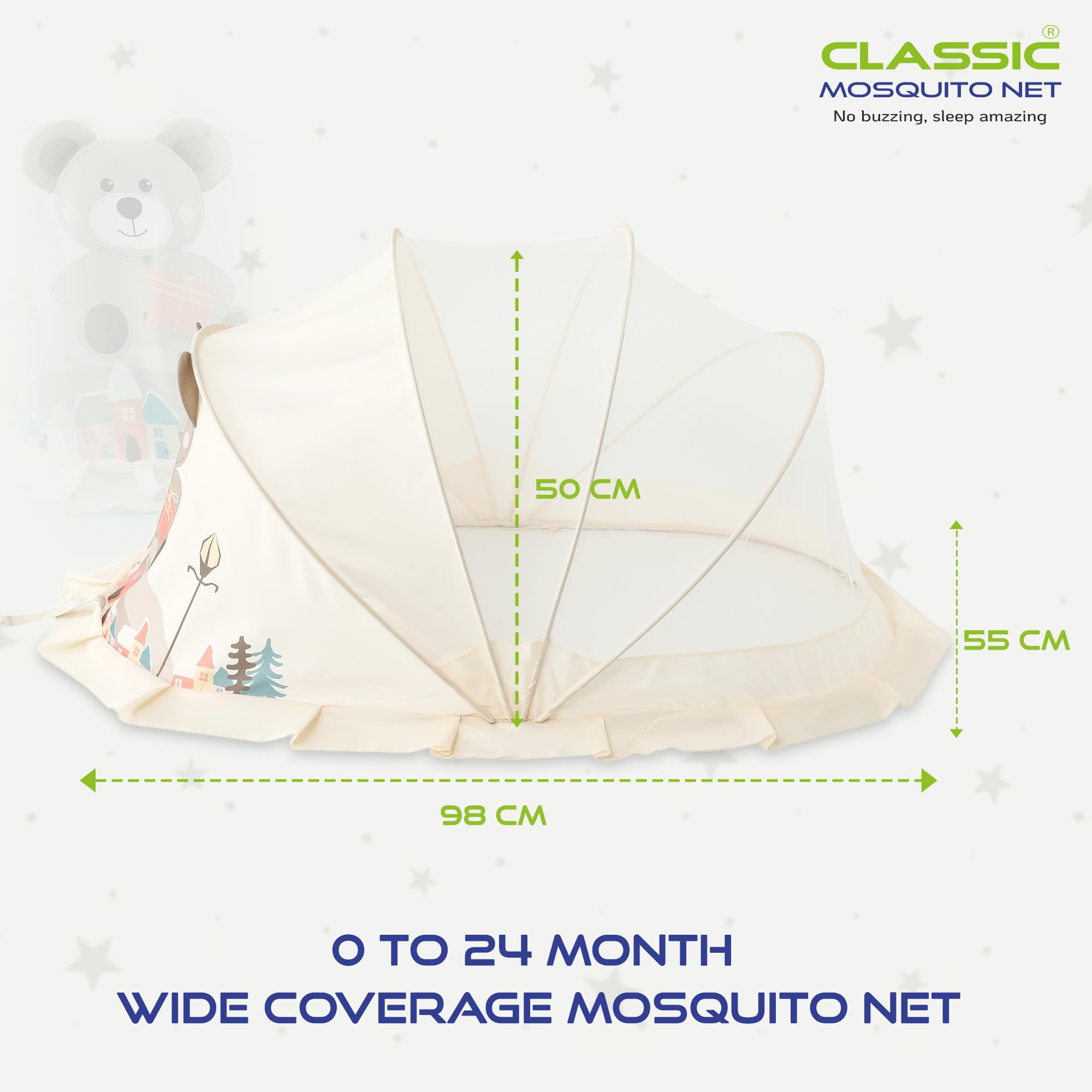 CLASSIC®
MOSQUITO NET
No buzzing, sleep amazing

50 CM

55 CM

98 CM

0 TO 24 MONTH
WIDE COVERAGE MOSQUITO NET